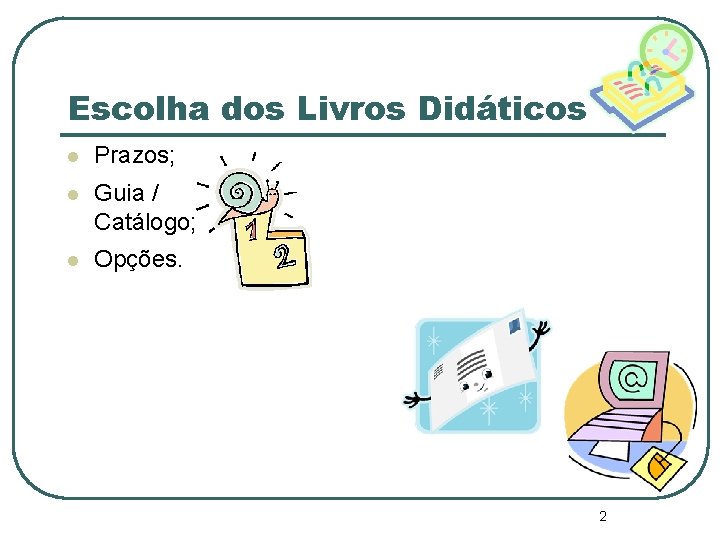 Escolha dos Livros Didáticos

- Prazos;
- Guia / Catálogo;
- Opções.

1
2

@

2